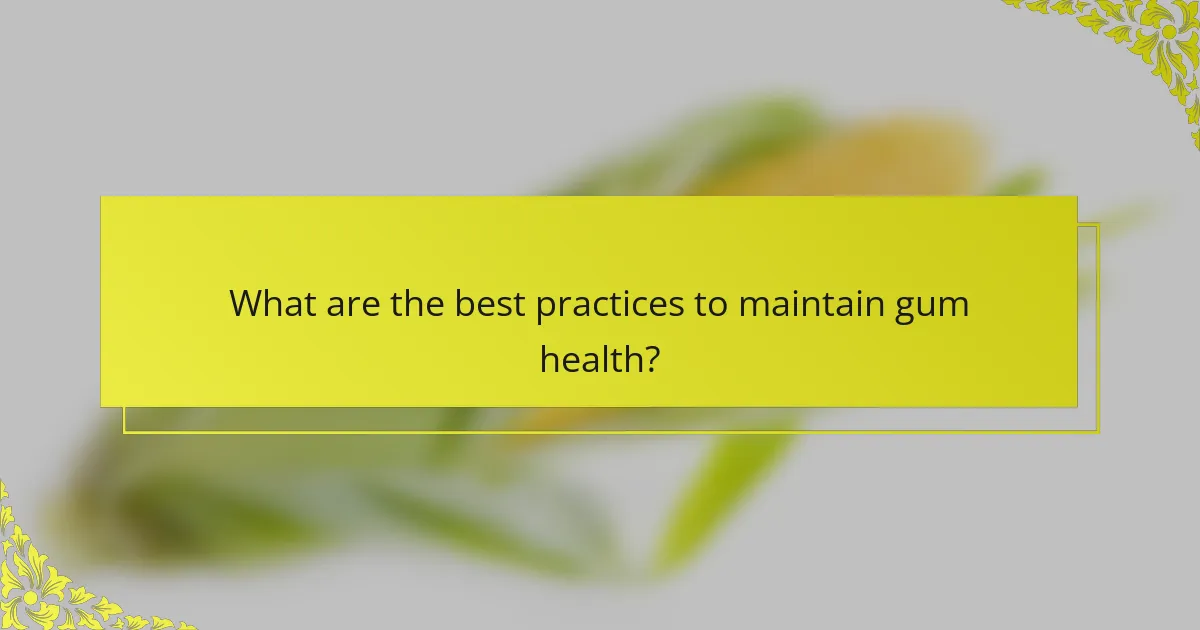 What are the best practices to maintain gum health?